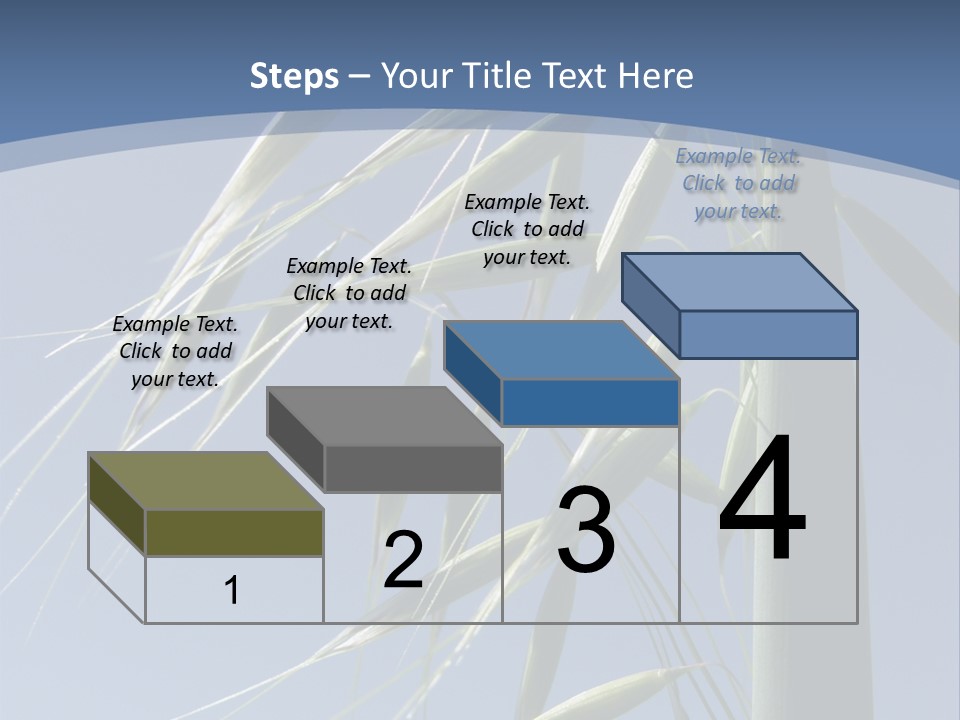 Steps – Your Title Text Here

Example Text. Click to add your text.

Example Text. Click to add your text.

Example Text. Click to add your text.

Example Text. Click to add your text.

1

2

3

4